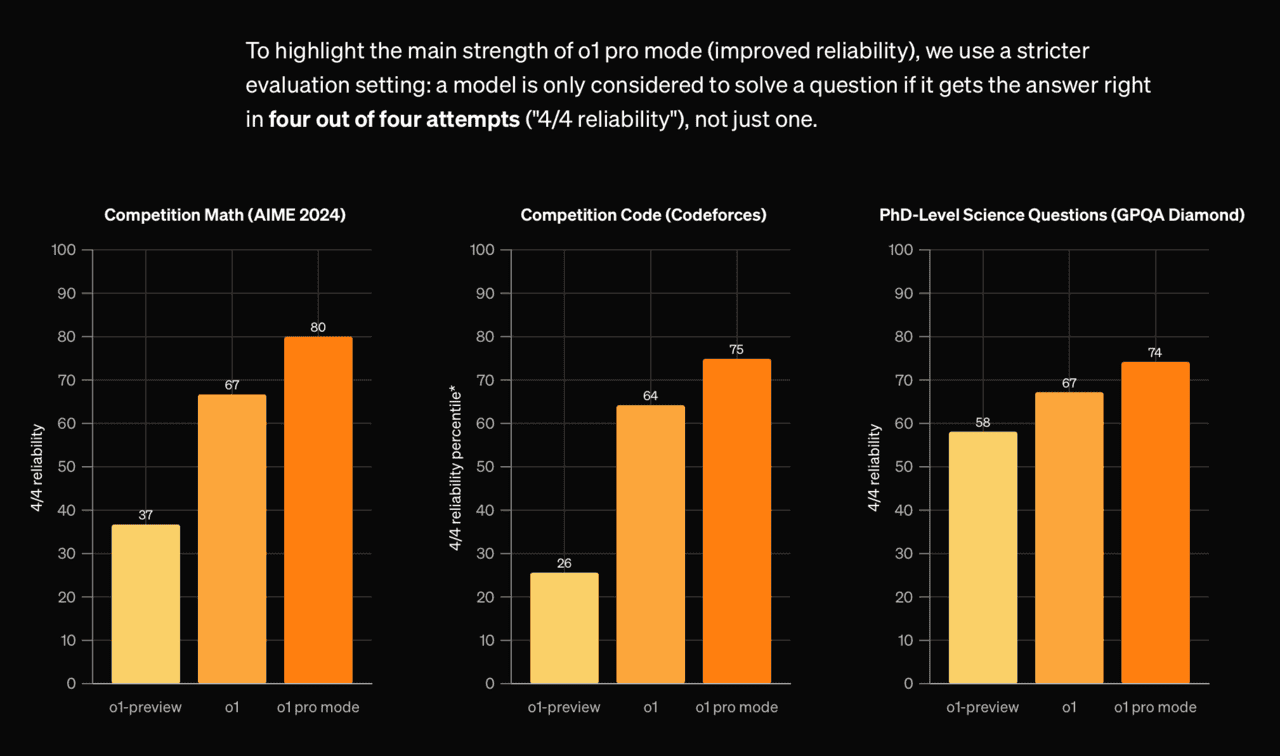 To highlight the main strength of o1 pro mode (improved reliability), we use a stricter evaluation setting: a model is only considered to solve a question if it gets the answer right in **four out of four attempts** ("4/4 reliability"), not just one.

Competition Math (AIME 2024)

4/4 reliability

100
90
80
70
60
50
40
30
20
10
0

37
67
80

o1-preview
o1
o1 pro mode

Competition Code (Codeforces)

4/4 reliability percentile*

100
90
80
70
60
50
40
30
20
10
0

26
64
75

o1-preview
o1
o1 pro mode

PhD-Level Science Questions (GPQA Diamond)

4/4 reliability

100
90
80
70
60
50
40
30
20
10
0

58
67
74

o1-preview
o1
o1 pro mode